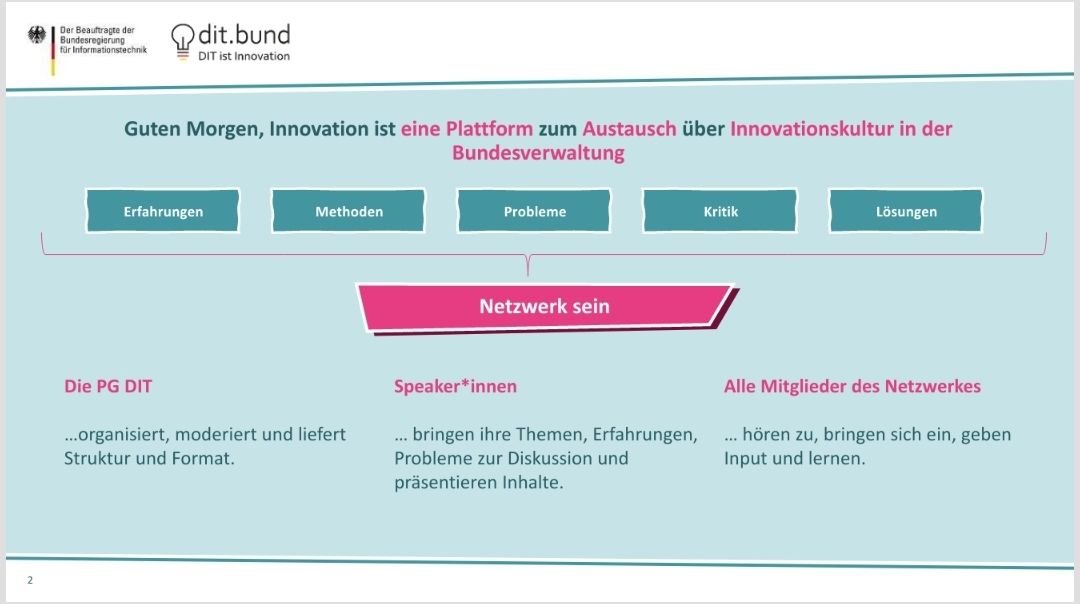 Der Beauftragte der Bundesregierung für Informationstechnik

dit.bund
DIT ist Innovation

Guten Morgen, Innovation ist eine Plattform zum Austausch über Innovationskultur in der Bundesverwaltung

Erfahrungen

Methoden

Probleme

Kritik

Lösungen

Netzwerk sein

Die PG DIT

...organisiert, moderiert und liefert Struktur und Format.

Speaker*innen

... bringen ihre Themen, Erfahrungen, Probleme zur Diskussion und präsentieren Inhalte.

Alle Mitglieder des Netzwerkes

... hören zu, bringen sich ein, geben Input und lernen.

2